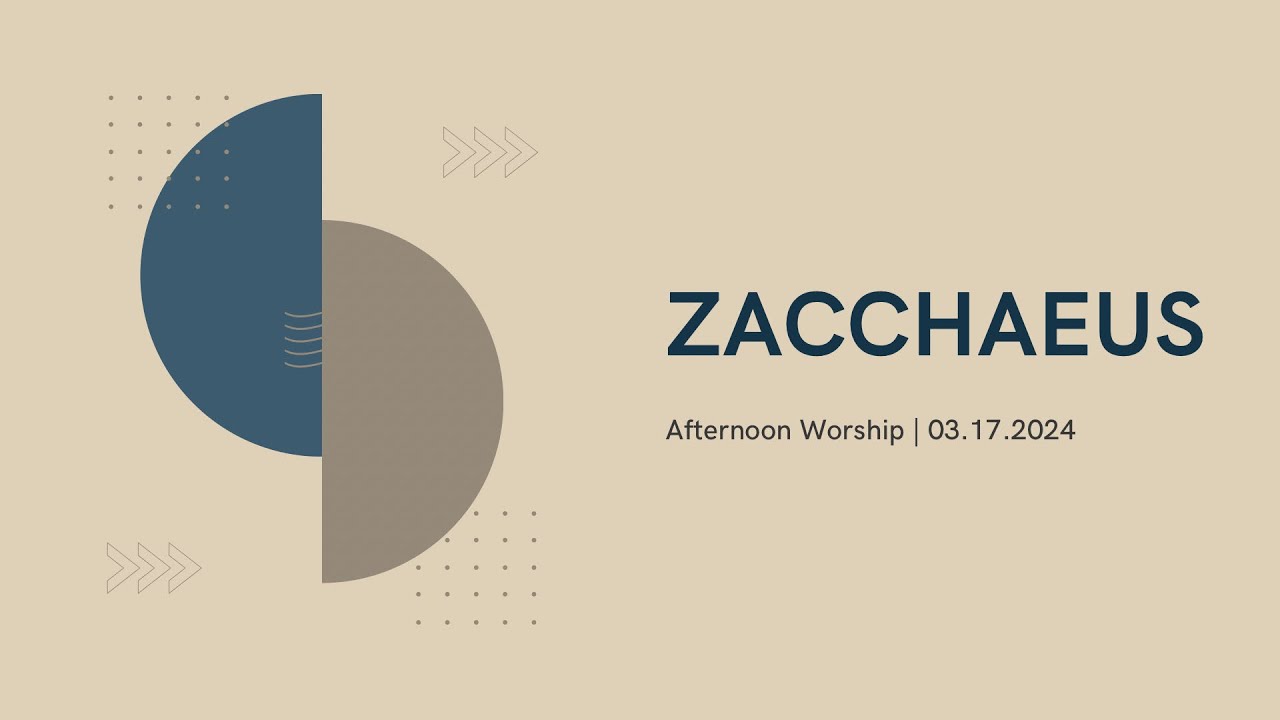 ZACCHAEUS

Afternoon Worship | 03.17.2024